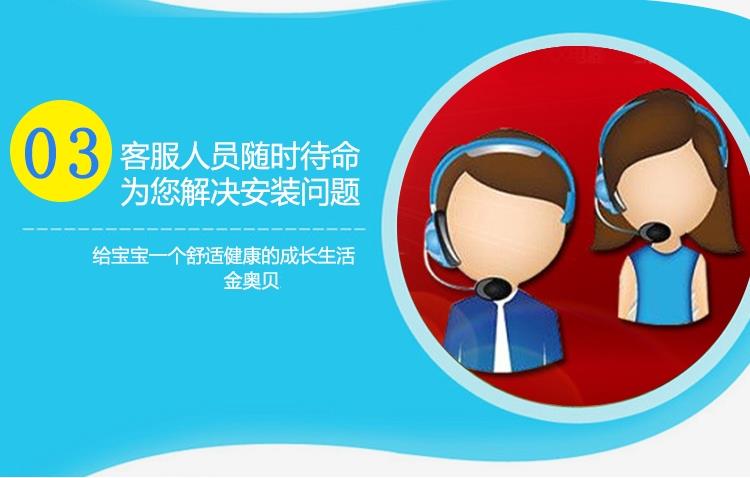 03

客服人员随时待命
为您解决安装问题

给宝宝一个舒适健康的成长生活
金奥贝